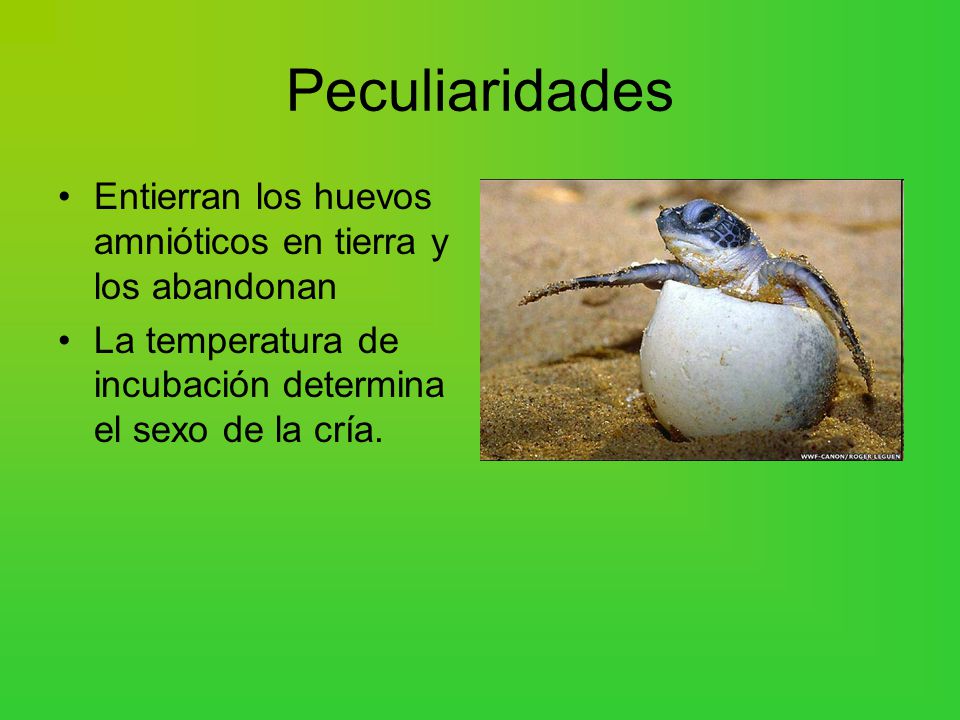 Peculiaridades

• Entierran los huevos amnióticos en tierra y los abandonan

• La temperatura de incubación determina el sexo de la cría.

WWF-CANON/ROGER LEGUEN